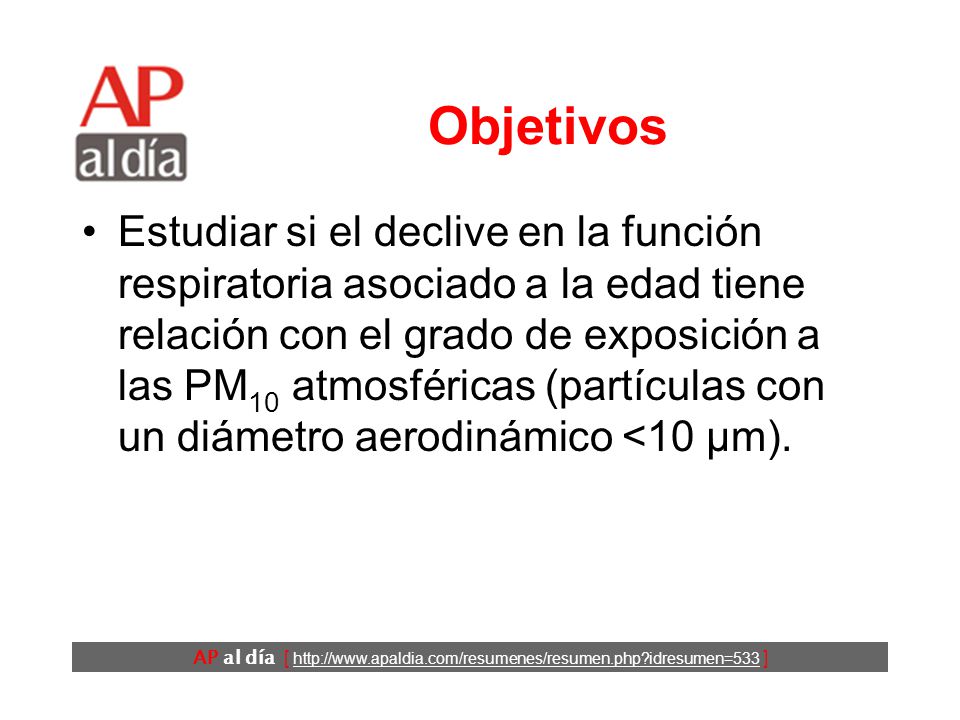 AP
al día

Objetivos

• Estudiar si el declive en la función respiratoria asociado a la edad tiene relación con el grado de exposición a las $PM_{10}$ atmosféricas (partículas con un diámetro aerodinámico <10 µm).

AP al día [ http://www.apaldia.com/resumenes/resumen.php?idresumen=533 ]